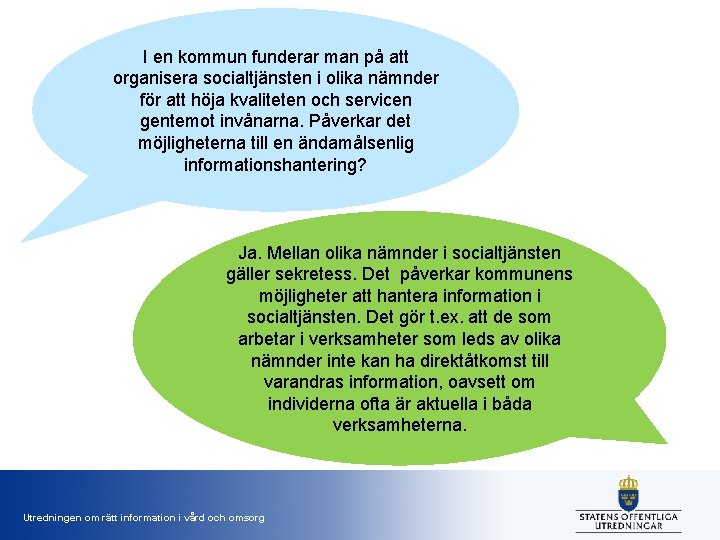 I en kommun funderar man på att organisera socialtjänsten i olika nämnder för att höja kvaliteten och servicen gentemot invånarna. Påverkar det möjligheterna till en ändamålsenlig informationshantering?

Ja. Mellan olika nämnder i socialtjänsten gäller sekretess. Det påverkar kommunens möjligheter att hantera information i socialtjänsten. Det gör t.ex. att de som arbetar i verksamheter som leds av olika nämnder inte kan ha direktåtkomst till varandras information, oavsett om individerna ofta är aktuella i båda verksamheterna.

Utredningen om rätt information i vård och omsorg

STATENS OFFENTLIGA UTREDNINGAR